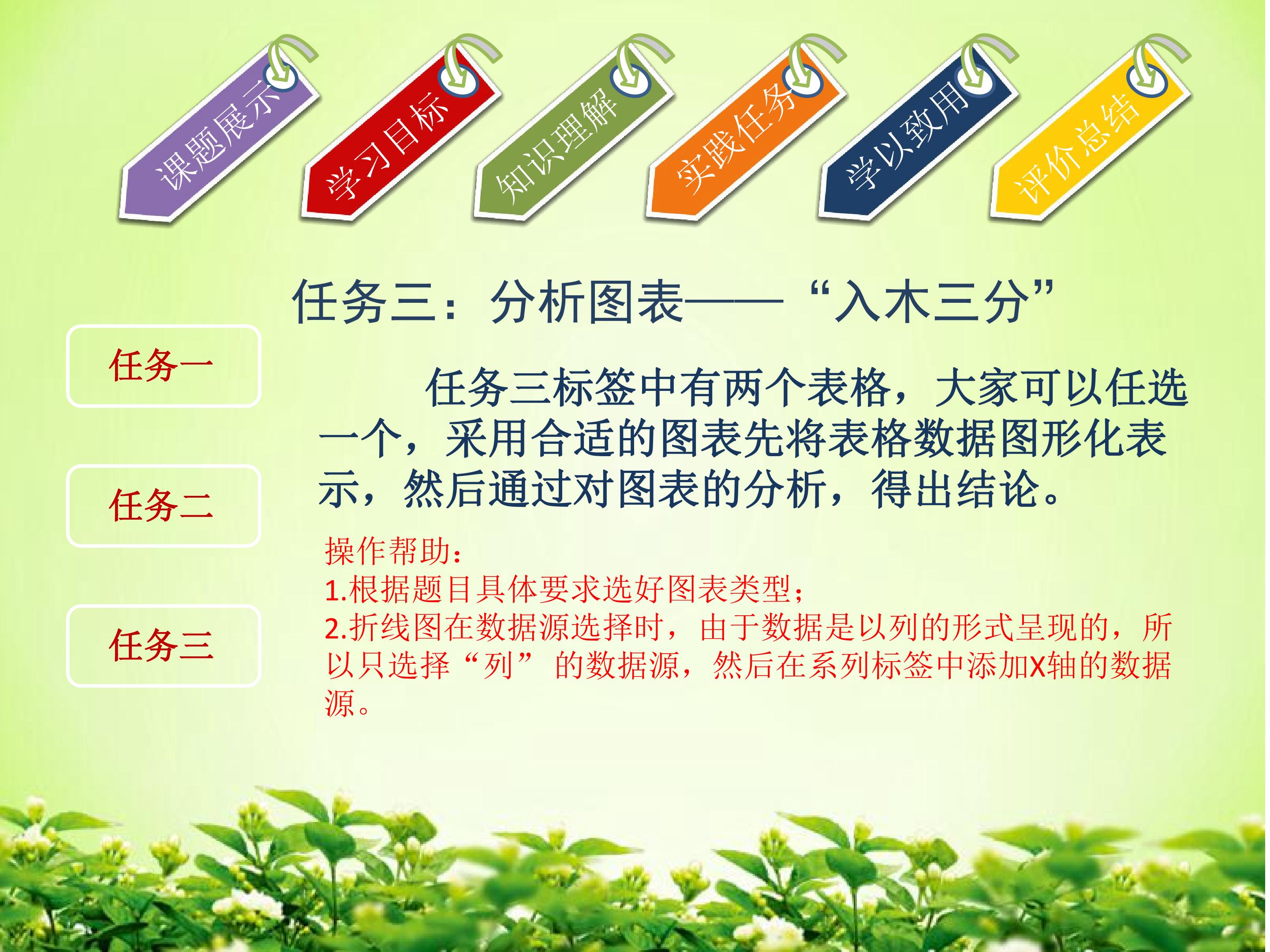 课题展示

学习目标

知识理解

实践任务

学以致用

评价总结

任务三：分析图表——“入木三分”

任务一

任务二

任务三

任务三标签中有两个表格，大家可以任选一个，采用合适的图表先将表格数据图形化表示，然后通过对图表的分析，得出结论。

操作帮助：
1.根据题目具体要求选好图表类型；
2.折线图在数据源选择时，由于数据是以列的形式呈现的，所以只选择“列”的数据源，然后在系列标签中添加X轴的数据源。